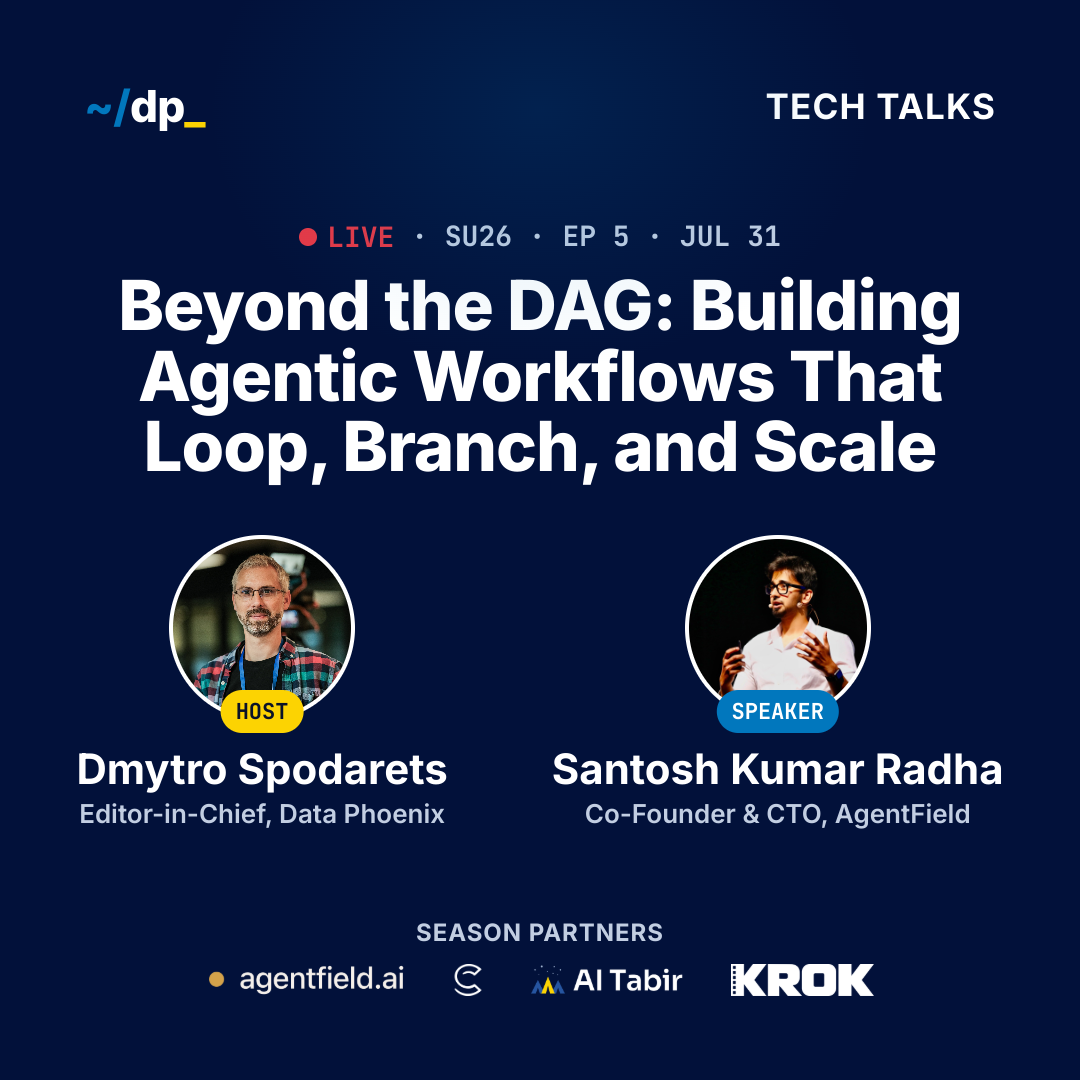 ~/dp_

TECH TALKS

LIVE · SU26 · EP 5 · JUL 31

Beyond the DAG: Building Agentic Workflows That Loop, Branch, and Scale

HOST

Dmytro Spodarets

Editor-in-Chief, Data Phoenix

SPEAKER

Santosh Kumar Radha

Co-Founder & CTO, AgentField

SEASON PARTNERS

agentfield.ai

AI Tabir

KROK